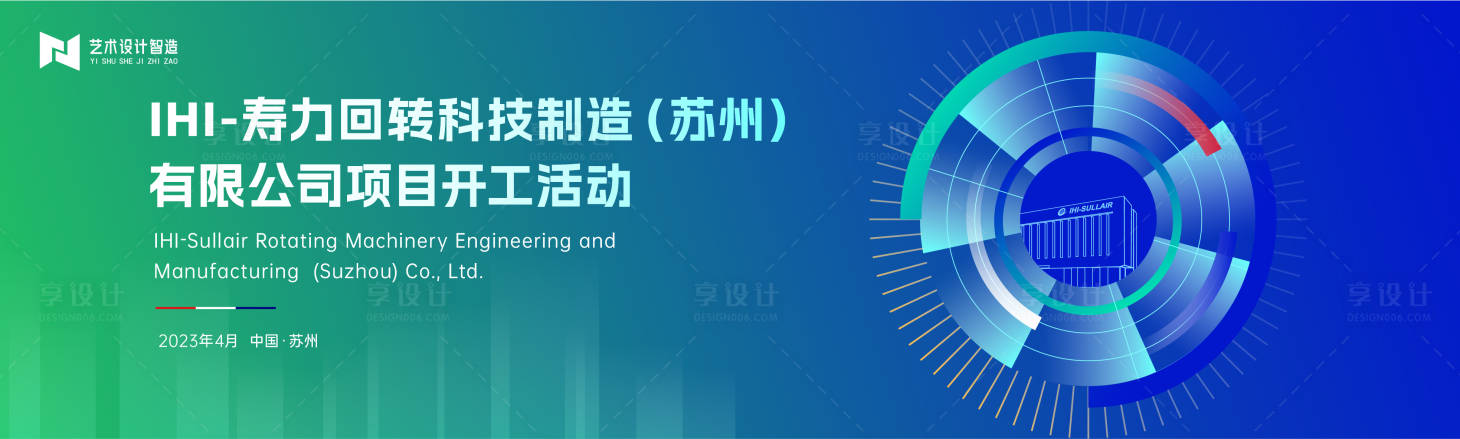 艺术设计智造
YI SHU SHE JI ZHI ZAO

IHI-寿力回转科技制造（苏州）有限公司项目开工活动

IHI-Sullair Rotating Machinery Engineering and Manufacturing (Suzhou) Co., Ltd.

2023年4月 中国·苏州

IHI-SULLAIR

享设计
DESIGN006.COM